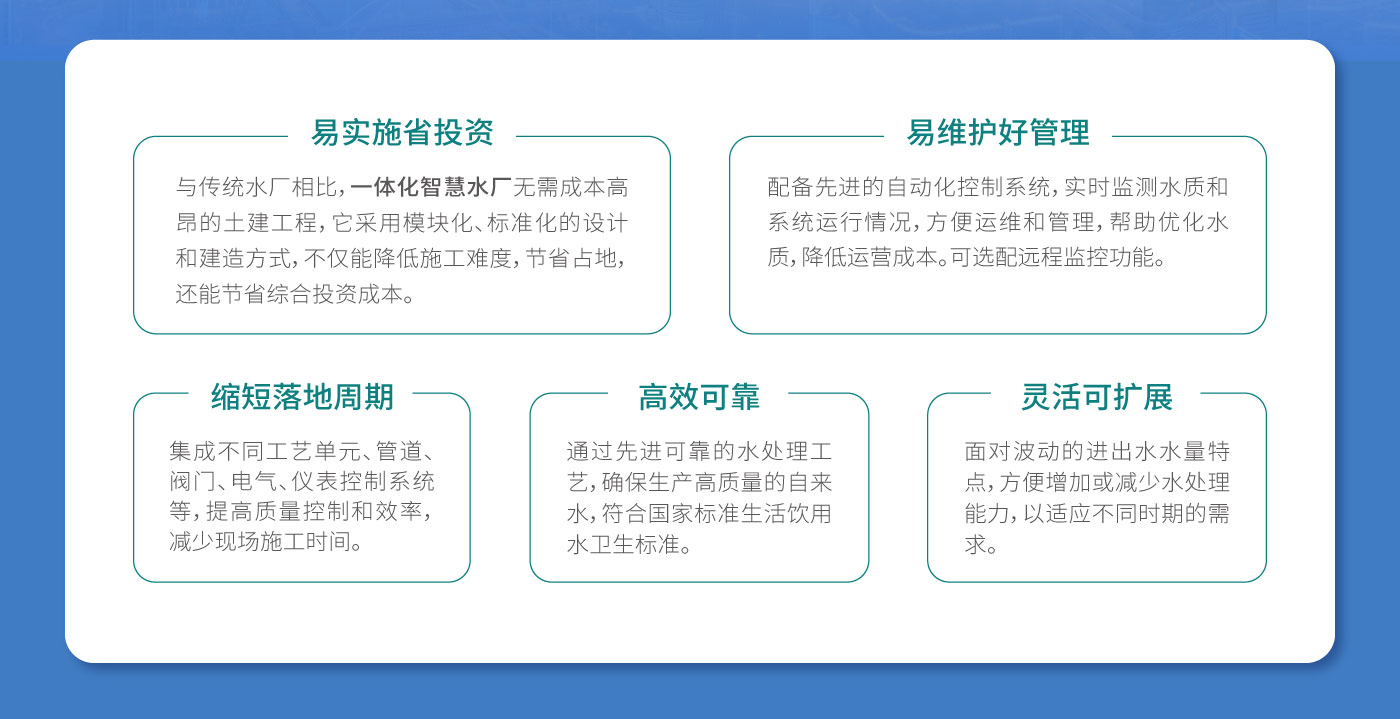 易实施省投资

与传统水厂相比，一体化智慧水厂无需成本高昂的土建工程，它采用模块化、标准化的设计和建造方式，不仅能降低施工难度，节省占地，还能节省综合投资成本。

易维护好管理

配备先进的自动化控制系统，实时监测水质和系统运行情况，方便运维和管理，帮助优化水质，降低运营成本。可选配远程监控功能。

缩短落地周期

集成不同工艺单元、管道、阀门、电气、仪表控制系统等，提高质量控制和效率，减少现场施工时间。

高效可靠

通过先进可靠的水处理工艺，确保生产高质量的自来水，符合国家标准生活饮用水卫生标准。

灵活可扩展

面对波动的进出水水量特点，方便增加或减少水处理能力，以适应不同时期的需求。